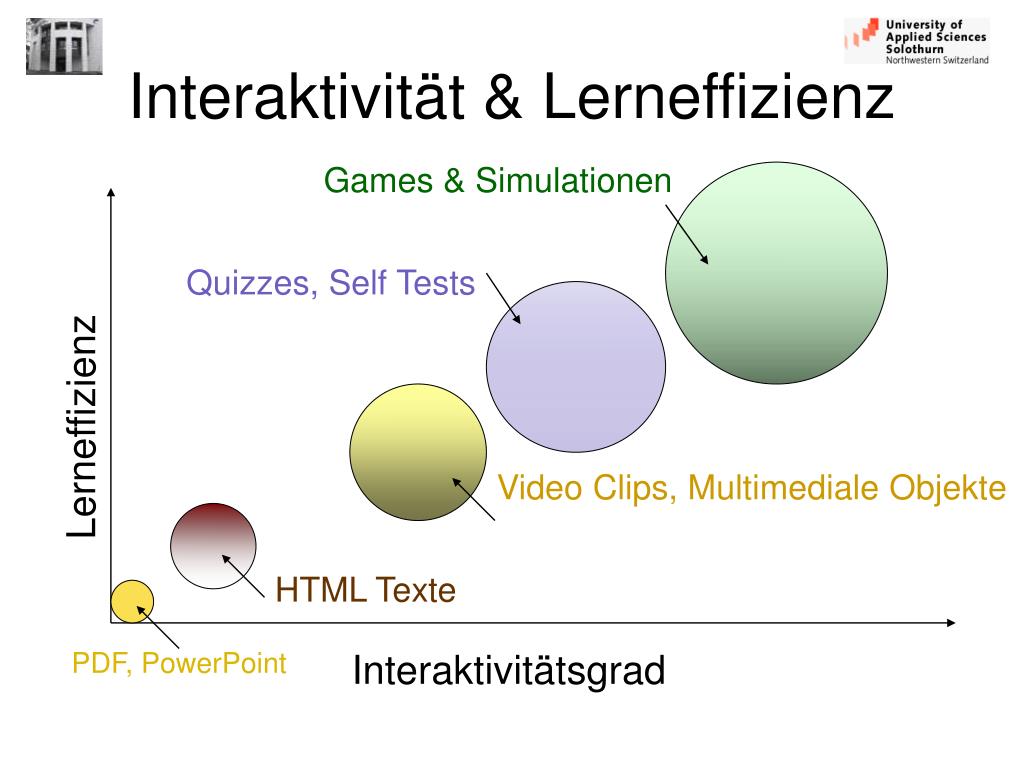 University of Applied Sciences Solothurn
Northwestern Switzerland

Interaktivität & Lerneffizienz

Games & Simulationen

Quizzes, Self Tests

Lerneffizienz

Video Clips, Multimediale Objekte

HTML Texte

PDF, PowerPoint

Interaktivitätsgrad